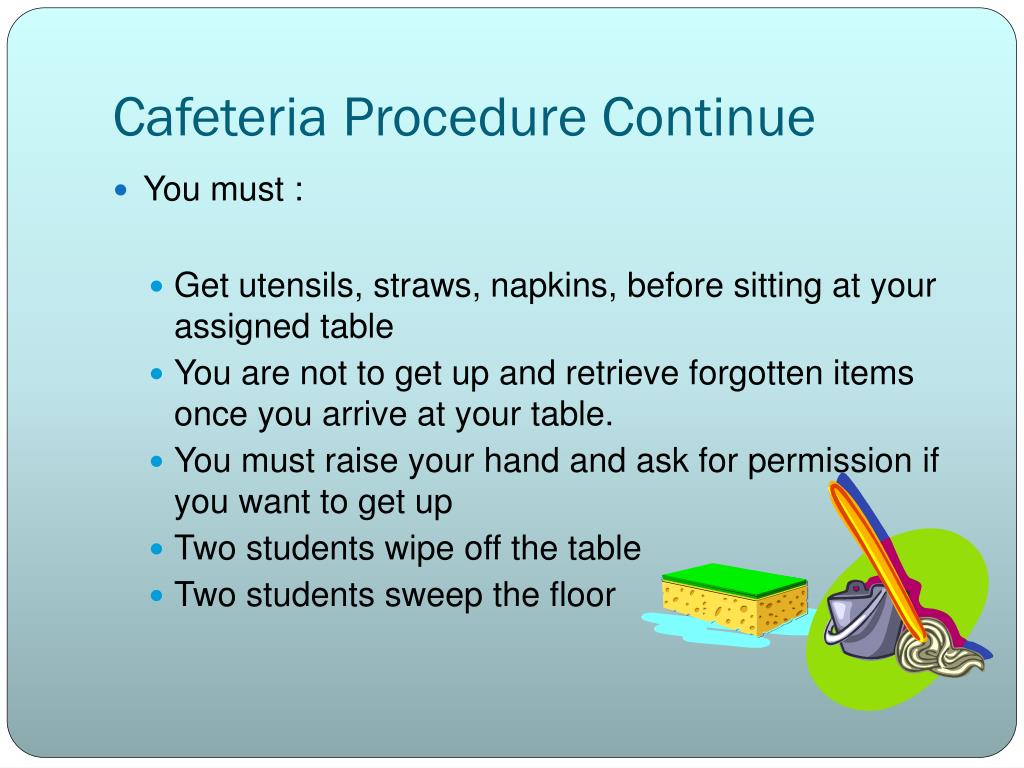 Cafeteria Procedure Continue

- You must :
  - Get utensils, straws, napkins, before sitting at your assigned table
  - You are not to get up and retrieve forgotten items once you arrive at your table.
  - You must raise your hand and ask for permission if you want to get up
  - Two students wipe off the table
  - Two students sweep the floor